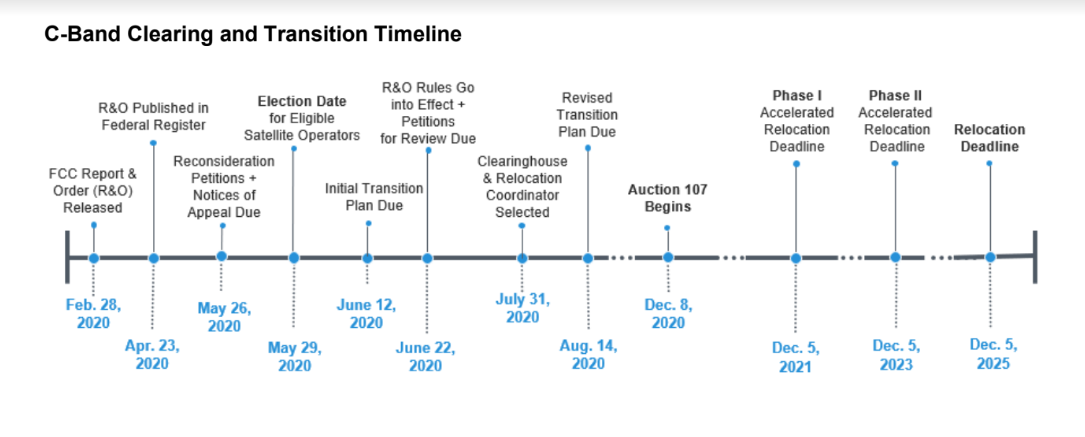 C-Band Clearing and Transition Timeline

FCC Report & Order (R&O) Released
Feb. 28, 2020

R&O Published in Federal Register
Apr. 23, 2020

Reconsideration Petitions + Notices of Appeal Due
May 26, 2020

Election Date for Eligible Satellite Operators
May 29, 2020

Initial Transition Plan Due
June 12, 2020

R&O Rules Go into Effect + Petitions for Review Due
June 22, 2020

Clearinghouse & Relocation Coordinator Selected
July 31, 2020

Revised Transition Plan Due
Aug. 14, 2020

Auction 107 Begins
Dec. 8, 2020

Phase I Accelerated Relocation Deadline
Dec. 5, 2021

Phase II Accelerated Relocation Deadline
Dec. 5, 2023

Relocation Deadline
Dec. 5, 2025